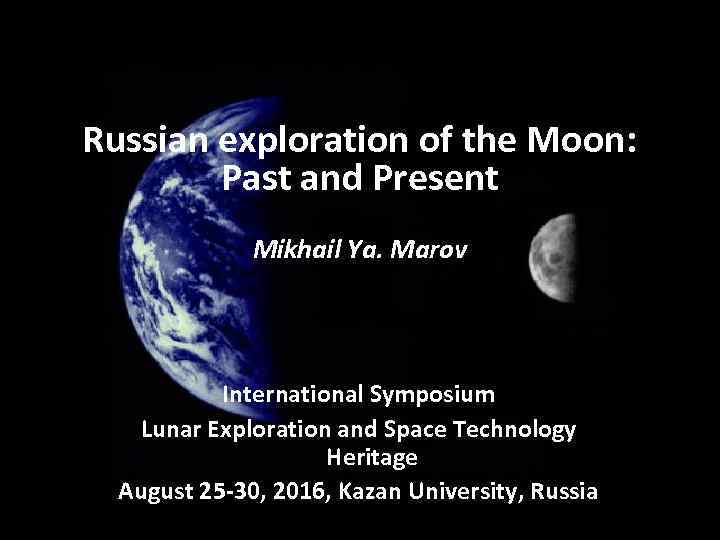 Russian exploration of the Moon: Past and Present

Mikhail Ya. Marov

International Symposium
Lunar Exploration and Space Technology Heritage
August 25-30, 2016, Kazan University, Russia